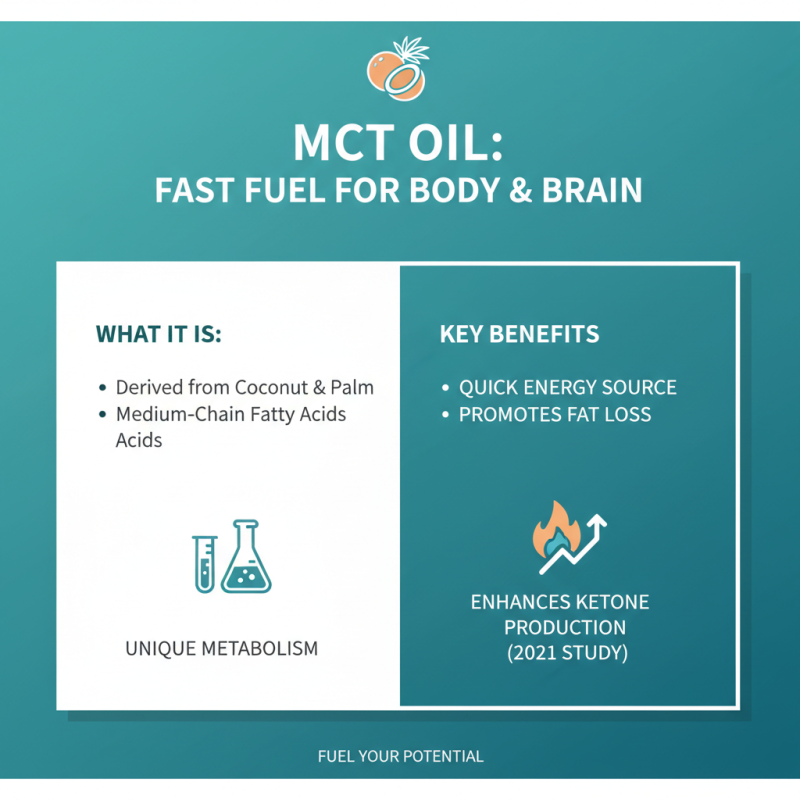 MCT OIL:
FAST FUEL FOR BODY & BRAIN

WHAT IT IS:

• Derived from Coconut & Palm
• Medium-Chain Fatty Acids Acids

UNIQUE METABOLISM

KEY BENEFITS

• QUICK ENERGY SOURCE
• PROMOTES FAT LOSS

ENHANCES KETONE PRODUCTION (2021 STUDY)

FUEL YOUR POTENTIAL